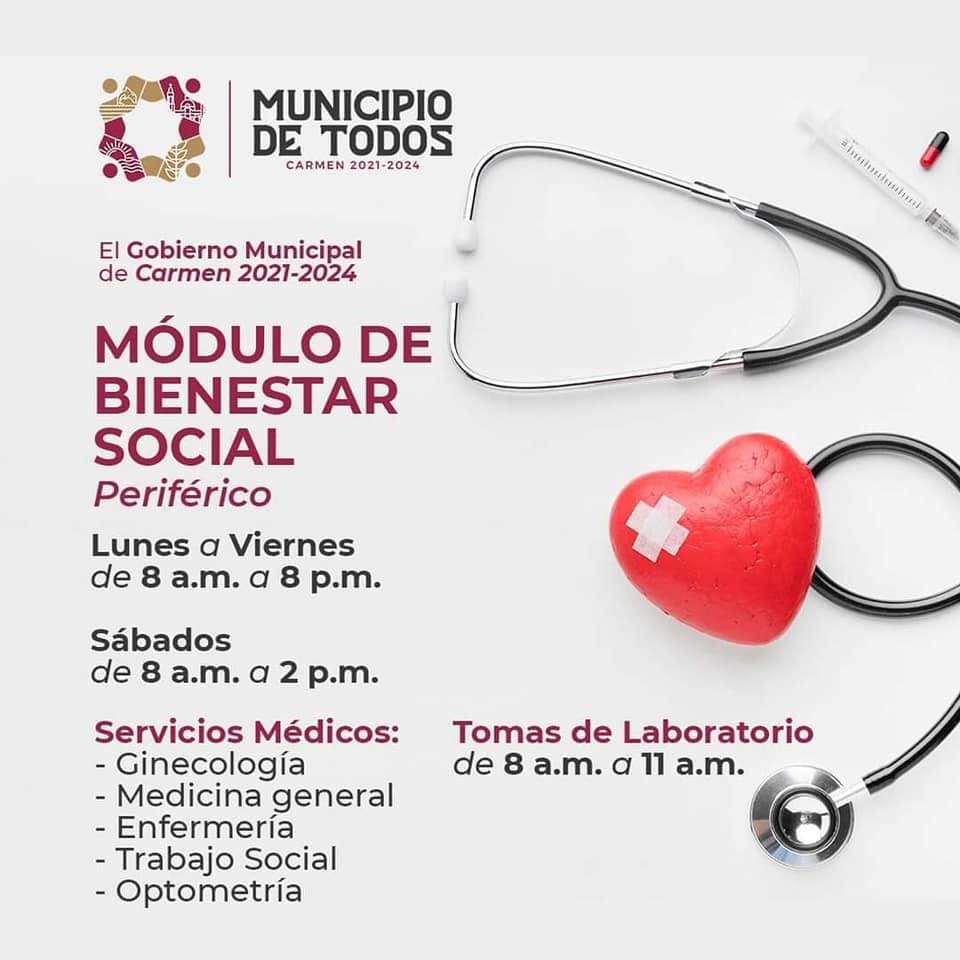 MUNICIPIO DE TODOS
CARMEN 2021-2024

El Gobierno Municipal de Carmen 2021-2024

MÓDULO DE BIENESTAR SOCIAL
Periférico

Lunes a Viernes
de 8 a.m. a 8 p.m.

Sábados
de 8 a.m. a 2 p.m.

Servicios Médicos:
- Ginecología
- Medicina general
- Enfermería
- Trabajo Social
- Optometría

Tomas de Laboratorio
de 8 a.m. a 11 a.m.